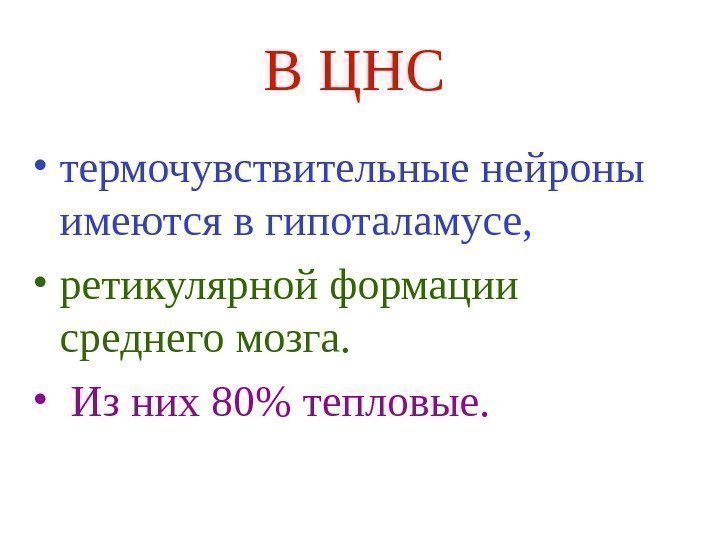 В ЦНС

• термочувствительные нейроны имеются в гипоталамусе,

• ретикулярной формации среднего мозга.

• Из них 80% тепловые.